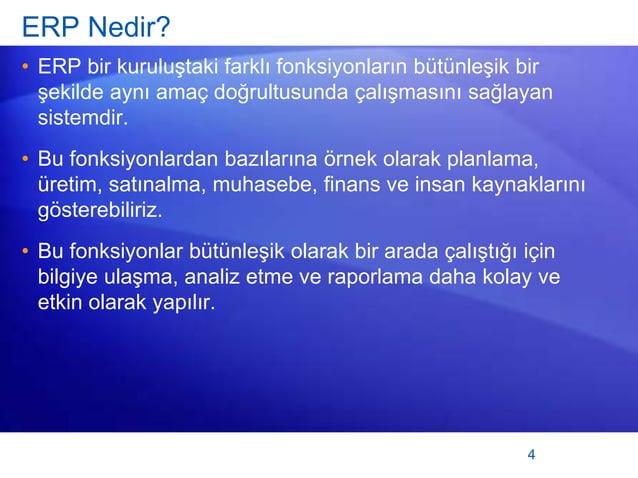 ERP Nedir?

• ERP bir kuruluştaki farklı fonksiyonların bütünleşik bir şekilde aynı amaç doğrultusunda çalışmasını sağlayan sistemdir.

• Bu fonksiyonlardan bazılarına örnek olarak planlama, üretim, satınalma, muhasebe, finans ve insan kaynaklarını gösterebiliriz.

• Bu fonksiyonlar bütünleşik olarak bir arada çalıştığı için bilgiye ulaşma, analiz etme ve raporlama daha kolay ve etkin olarak yapılır.

4